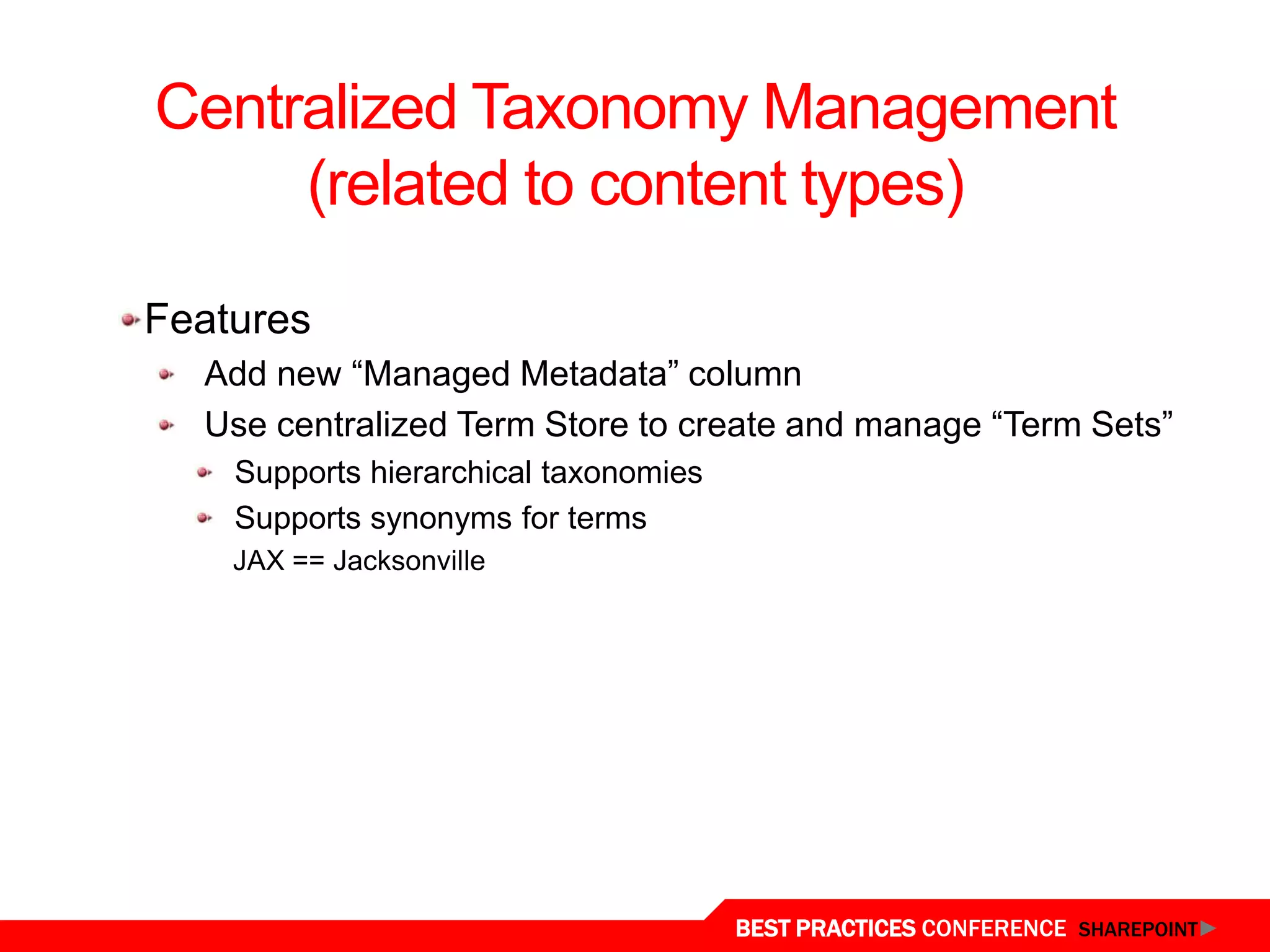 Centralized Taxonomy Management (related to content types)

Features

Add new “Managed Metadata” column

Use centralized Term Store to create and manage “Term Sets”

Supports hierarchical taxonomies

Supports synonyms for terms

JAX == Jacksonville

BEST PRACTICES CONFERENCE SHAREPOINT